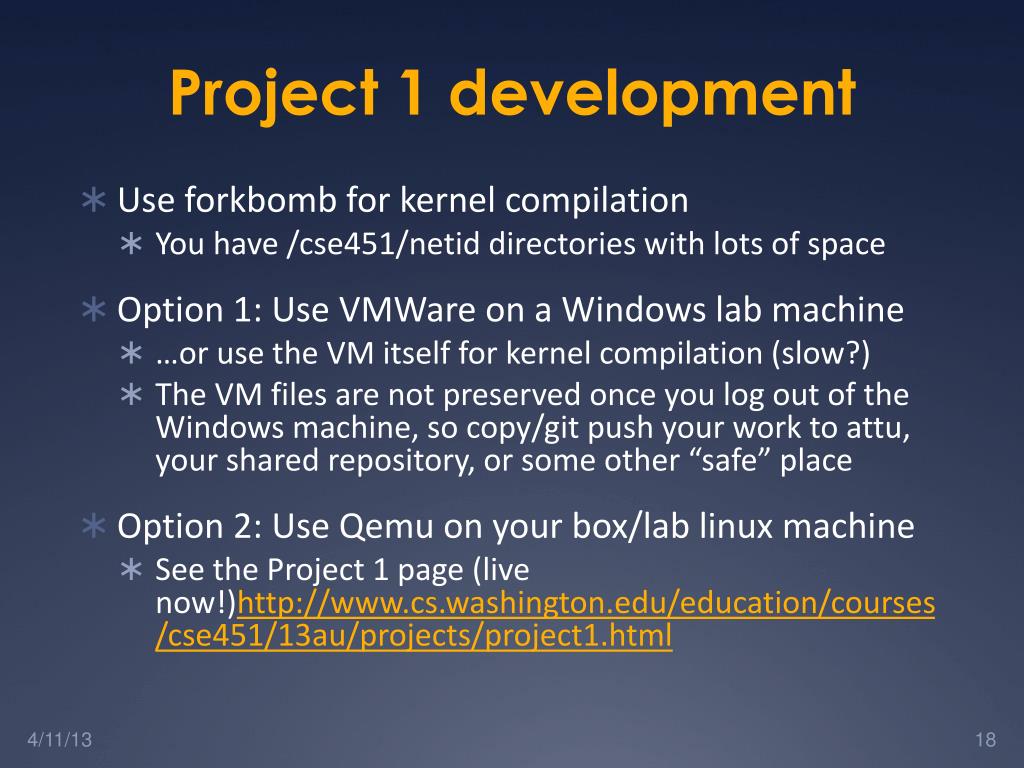 Project 1 development

∗ Use forkbomb for kernel compilation
∗ You have /cse451/netid directories with lots of space

∗ Option 1: Use VMWare on a Windows lab machine
∗ …or use the VM itself for kernel compilation (slow?)
∗ The VM files are not preserved once you log out of the Windows machine, so copy/git push your work to attu, your shared repository, or some other “safe” place

∗ Option 2: Use Qemu on your box/lab linux machine
∗ See the Project 1 page (live now!)http://www.cs.washington.edu/education/courses/cse451/13au/projects/project1.html

4/11/13

18